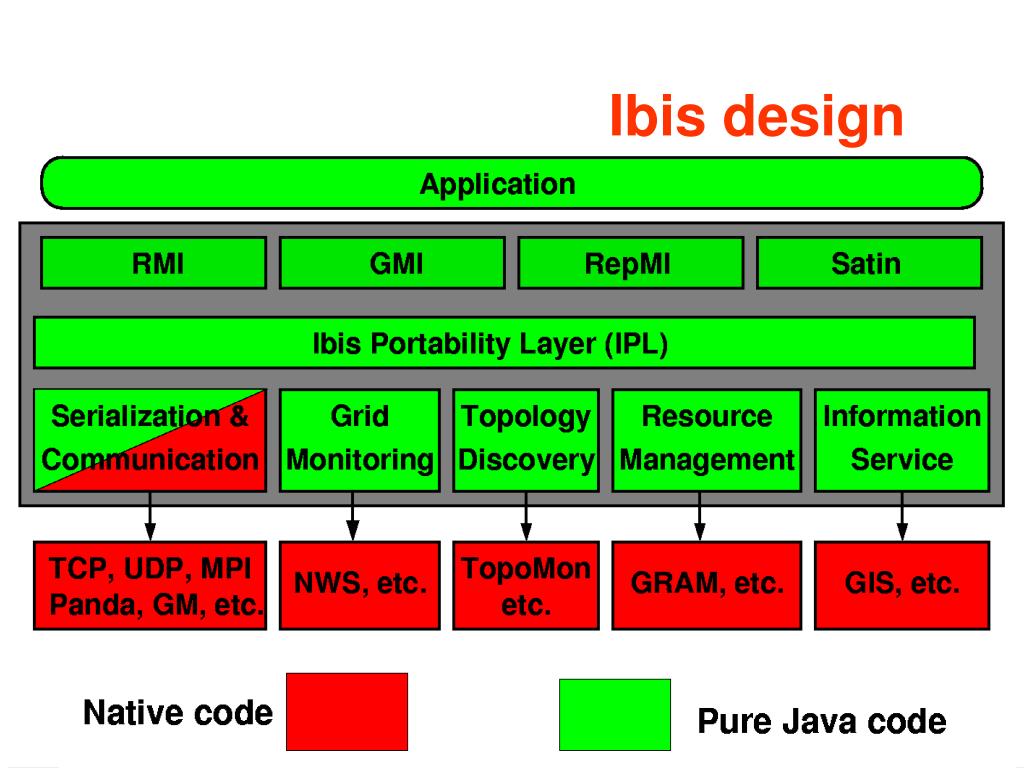 Ibis design

Application

RMI

GMI

RepMI

Satin

Ibis Portability Layer (IPL)

Serialization & Communication

Grid Monitoring

Topology Discovery

Resource Management

Information Service

TCP, UDP, MPI Panda, GM, etc.

NWS, etc.

TopoMon etc.

GRAM, etc.

GIS, etc.

Native code

Pure Java code